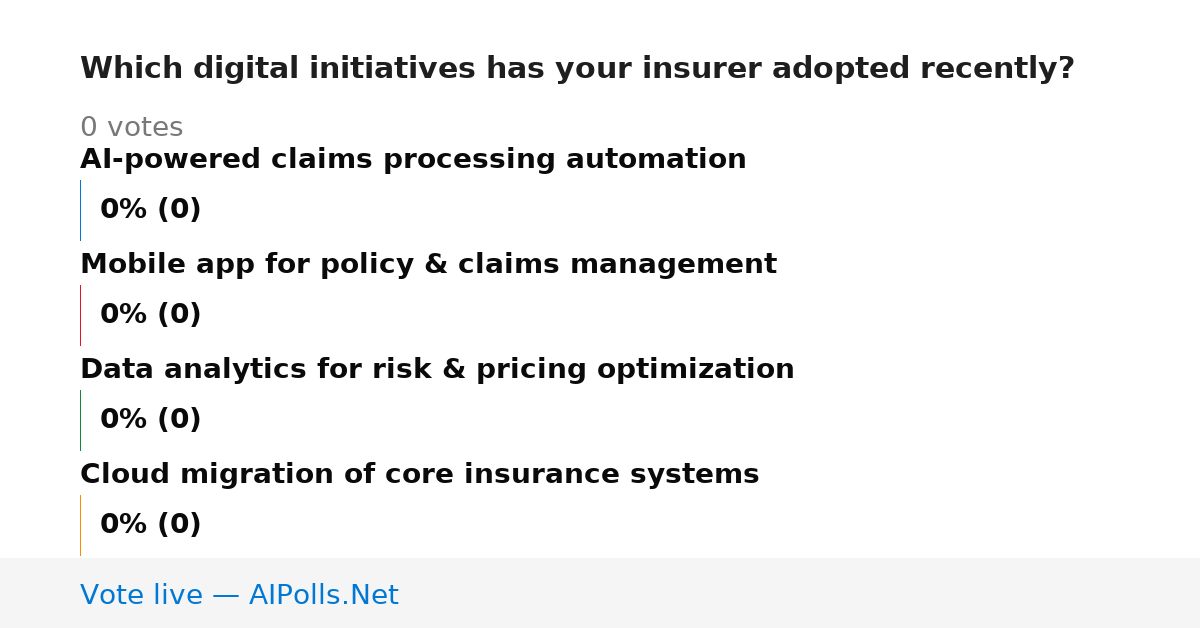 Which digital initiatives has your insurer adopted recently?

0 votes

AI-powered claims processing automation

0% (0)

Mobile app for policy & claims management

0% (0)

Data analytics for risk & pricing optimization

0% (0)

Cloud migration of core insurance systems

0% (0)

Vote live — AIPolls.Net